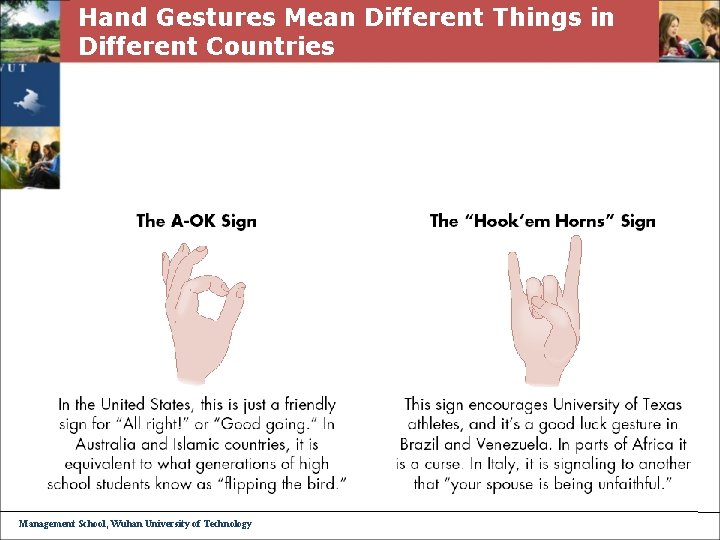 Hand Gestures Mean Different Things in Different Countries

WUT

The A-OK Sign

In the United States, this is just a friendly sign for "All right!" or "Good going." In Australia and Islamic countries, it is equivalent to what generations of high school students know as "flipping the bird."

The "Hook'em Horns" Sign

This sign encourages University of Texas athletes, and it's a good luck gesture in Brazil and Venezuela. In parts of Africa it is a curse. In Italy, it is signaling to another that "your spouse is being unfaithful."

Management School, Wuhan University of Technology